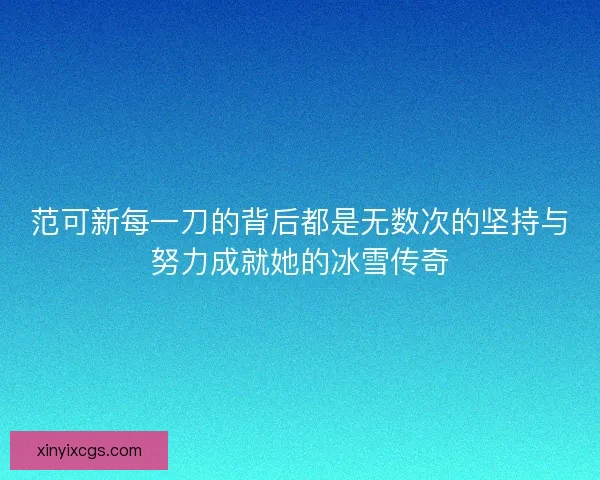 范可新每一刀的背后都是无数次的坚持与努力成就她的冰雪传奇

xinyixcgs.com